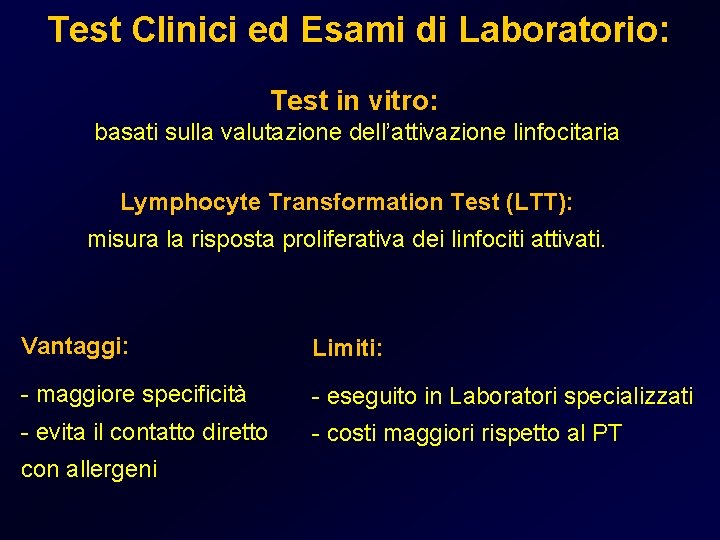 Test Clinici ed Esami di Laboratorio:

Test in vitro:
basati sulla valutazione dell'attivazione linfocitaria

Lymphocyte Transformation Test (LTT):
misura la risposta proliferativa dei linfociti attivati.

Vantaggi:

- maggiore specificità
- evita il contatto diretto con allergeni

Limiti:

- eseguito in Laboratori specializzati
- costi maggiori rispetto al PT